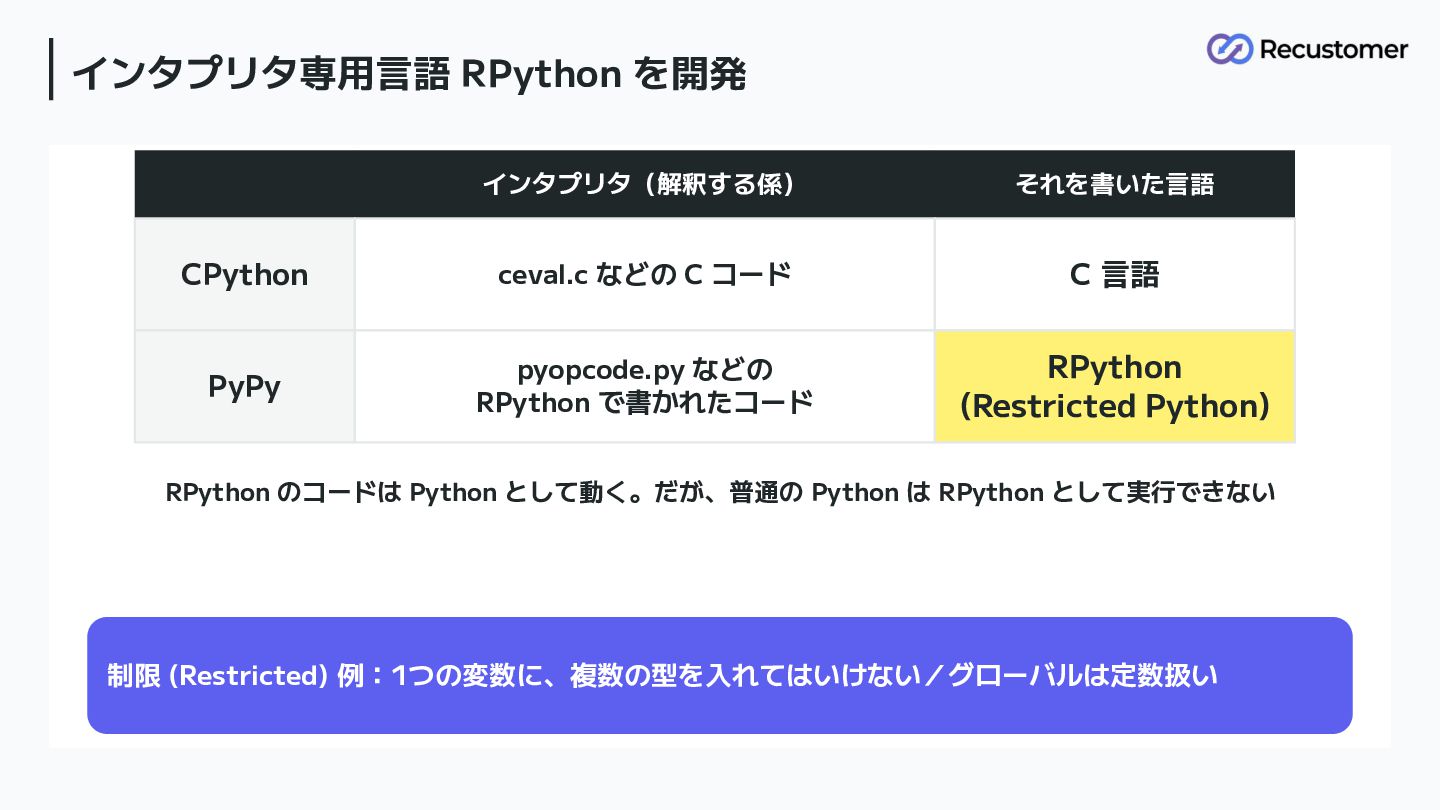 インタプリタ専用言語 RPython を開発

Recustomer

| | インタプリタ（解釈する係） | それを書いた言語 |
|---|---|---|
| CPython | ceval.c などの C コード | C 言語 |
| PyPy | pyopcode.py などの RPython で書かれたコード | RPython (Restricted Python) |

RPython のコードは Python として動く。だが、普通の Python は RPython として実行できない

制限 (Restricted) 例：1つの変数に、複数の型を入れてはいけない／グローバルは定数扱い